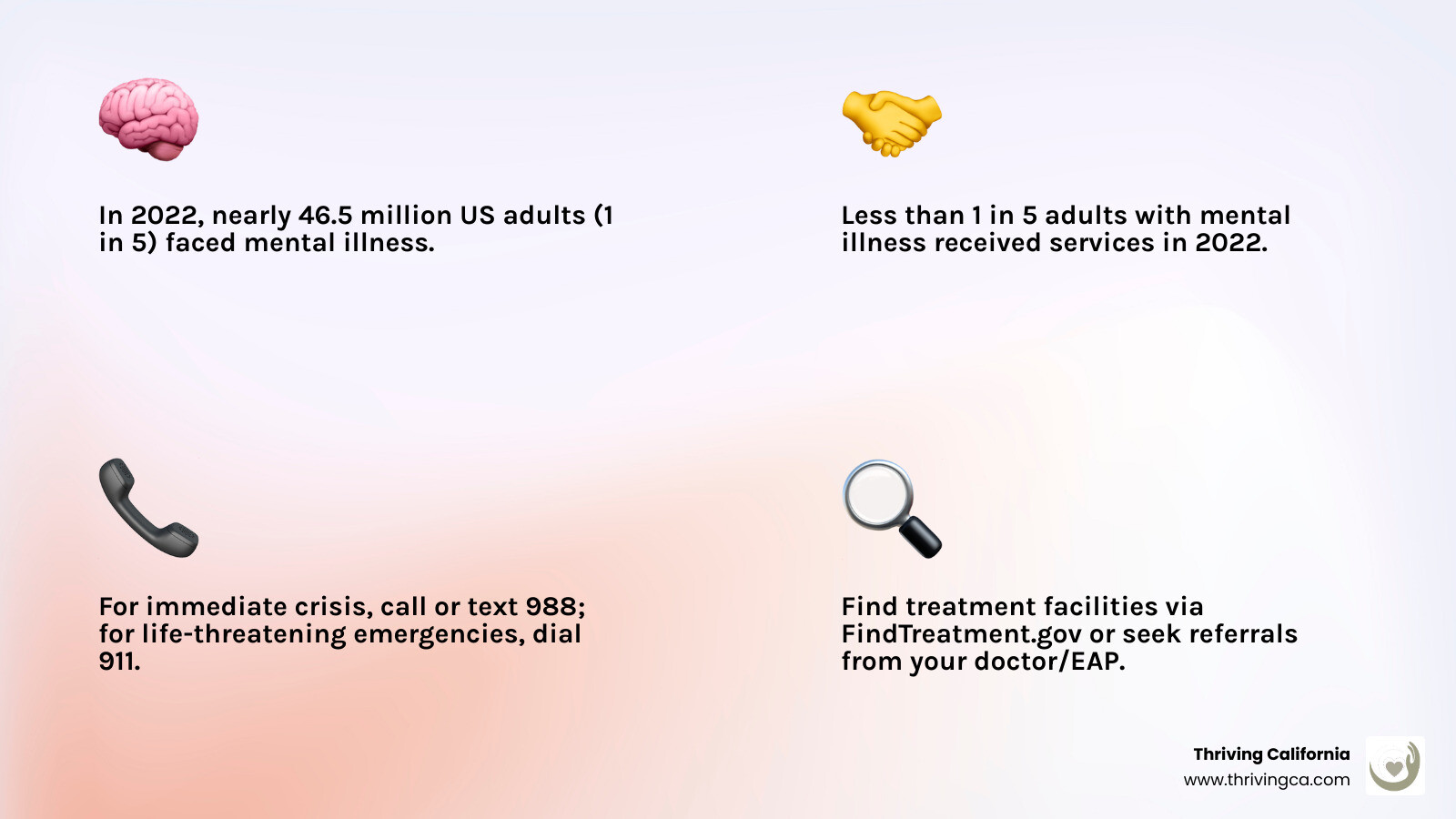 In 2022, nearly 46.5 million US adults (1 in 5) faced mental illness.

Less than 1 in 5 adults with mental illness received services in 2022.

For immediate crisis, call or text 988; for life-threatening emergencies, dial 911.

Find treatment facilities via FindTreatment.gov or seek referrals from your doctor/EAP.

Thriving California
www.thrivingca.com